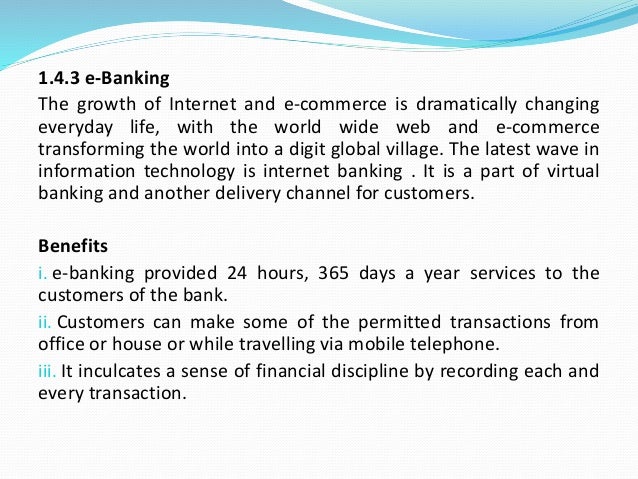 1.4.3 e-Banking

The growth of Internet and e-commerce is dramatically changing everyday life, with the world wide web and e-commerce transforming the world into a digit global village. The latest wave in information technology is internet banking . It is a part of virtual banking and another delivery channel for customers.

Benefits

i. e-banking provided 24 hours, 365 days a year services to the customers of the bank.

ii. Customers can make some of the permitted transactions from office or house or while travelling via mobile telephone.

iii. It inculcates a sense of financial discipline by recording each and every transaction.